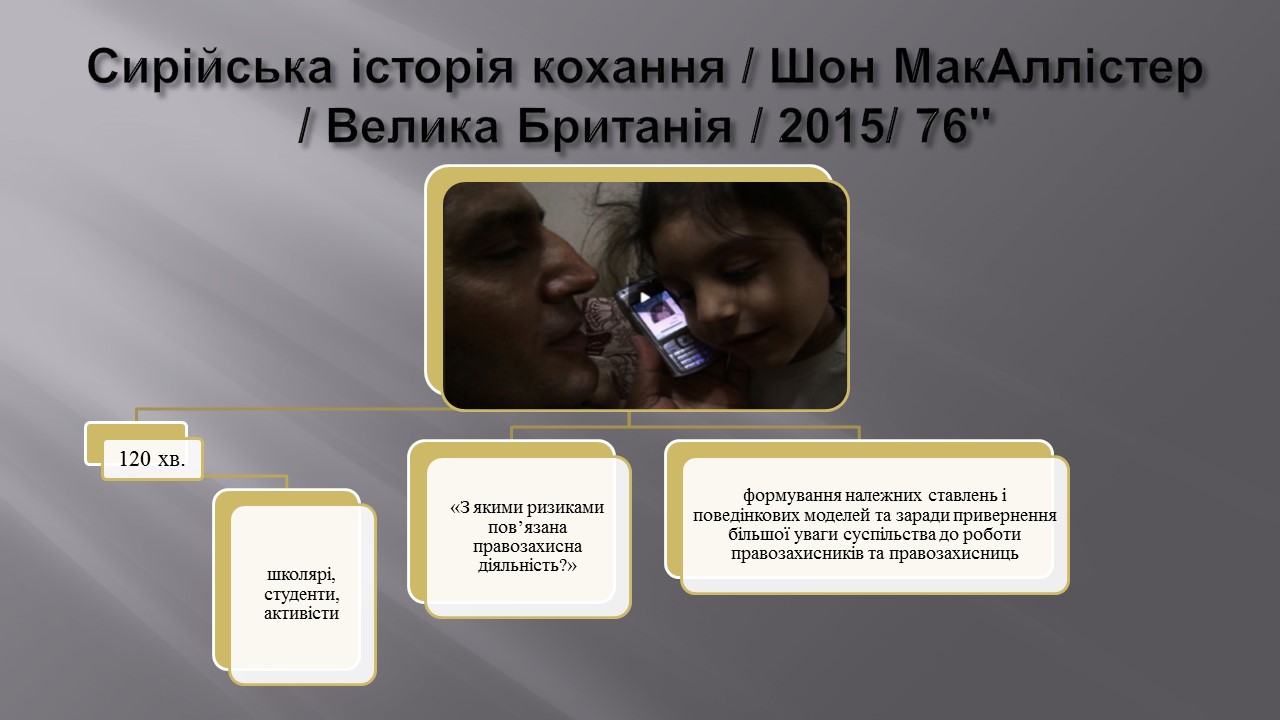 Сирійська історія кохання / Шон МакАллістер / Велика Британія / 2015/ 76''

120 хв.

школярі, студенти, активісти

«З якими ризиками пов’язана правозахисна діяльність?»

формування належних ставлень і поведінкових моделей та заради привернення більшої уваги суспільства до роботи правозахисників та правозахисниць